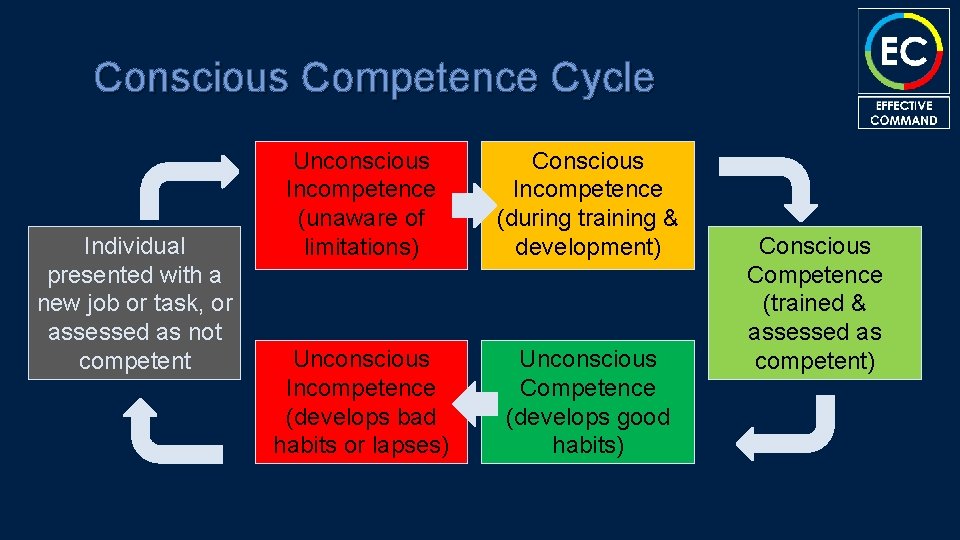 Conscious Competence Cycle

EC
EFFECTIVE COMMAND

Individual presented with a new job or task, or assessed as not competent

Unconscious Incompetence (unaware of limitations)

Conscious Incompetence (during training & development)

Conscious Competence (trained & assessed as competent)

Unconscious Competence (develops good habits)

Unconscious Incompetence (develops bad habits or lapses)